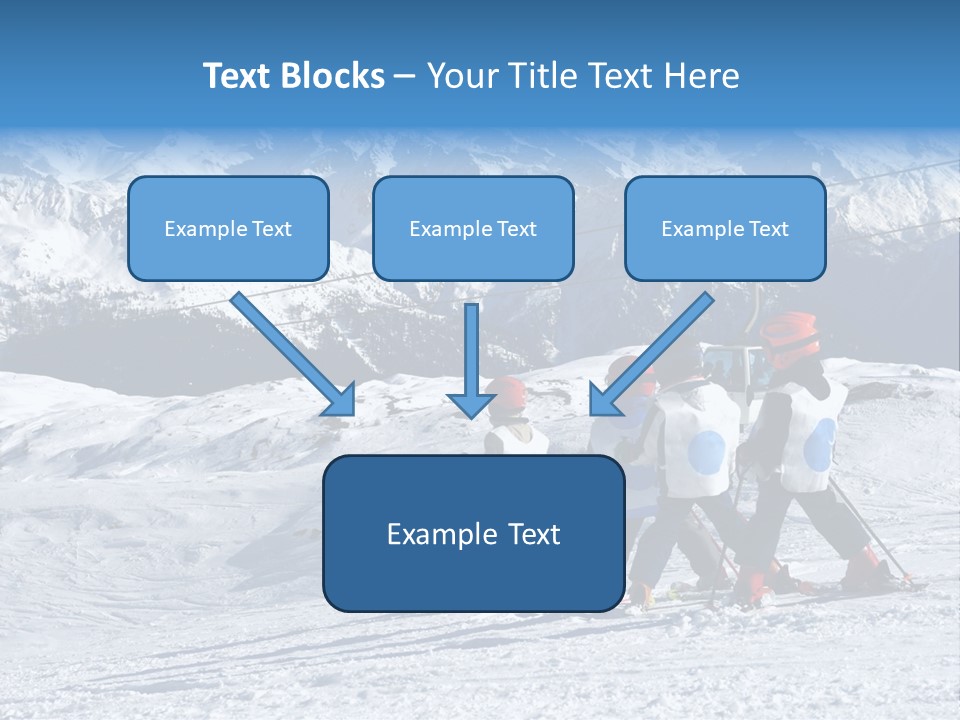 Text Blocks – Your Title Text Here

Example Text

Example Text

Example Text

Example Text